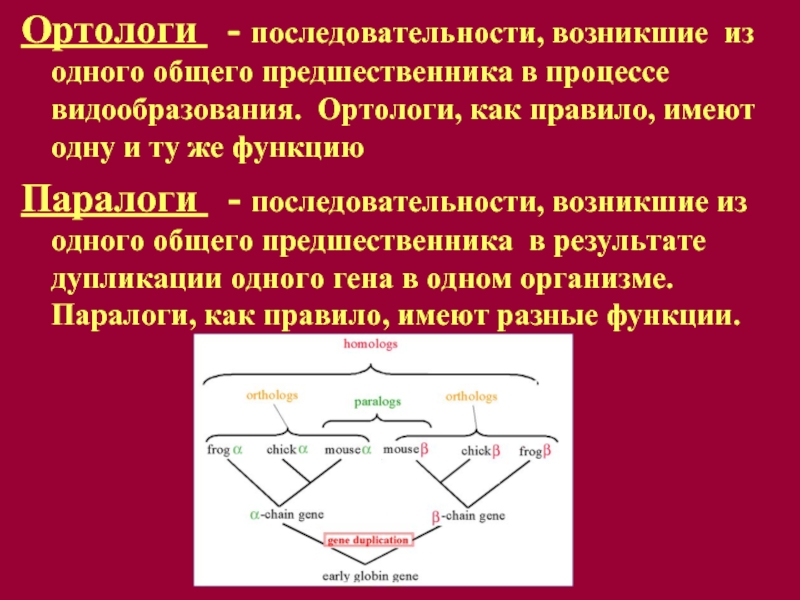 Ортологи - последовательности, возникшие из одного общего предшественника в процессе видообразования. Ортологи, как правило, имеют одну и ту же функцию

Паралоги - последовательности, возникшие из одного общего предшественника в результате дупликации одного гена в одном организме. Паралоги, как правило, имеют разные функции.

homologs

orthologs

paralogs

orthologs

frog $\alpha$ chick $\alpha$ mouse $\alpha$ mouse $\beta$ chick $\beta$ frog $\beta$

$\alpha$-chain gene

$\beta$-chain gene

gene duplication

early globin gene